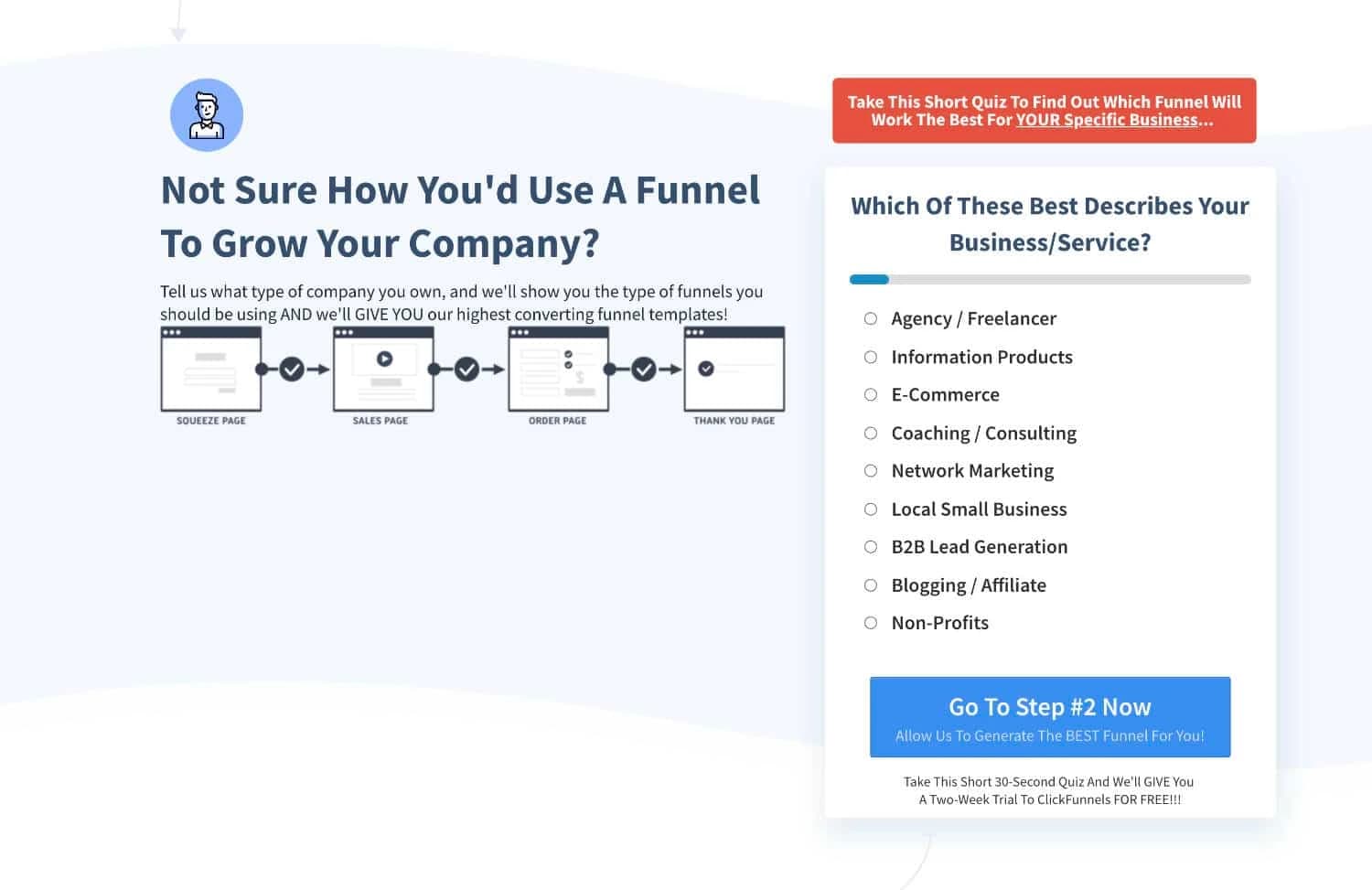 Not Sure How You'd Use A Funnel To Grow Your Company?

Tell us what type of company you own, and we'll show you the type of funnels you should be using AND we'll GIVE YOU our highest converting funnel templates!

SQUEEZE PAGE

SALES PAGE

ORDER PAGE

THANK YOU PAGE

Take This Short Quiz To Find Out Which Funnel Will Work The Best For YOUR Specific Business...

Which Of These Best Describes Your Business/Service?

Agency / Freelancer

Information Products

E-Commerce

Coaching / Consulting

Network Marketing

Local Small Business

B2B Lead Generation

Blogging / Affiliate

Non-Profits

Go To Step #2 Now
Allow Us To Generate The BEST Funnel For You!

Take This Short 30-Second Quiz And We'll GIVE You A Two-Week Trial To ClickFunnels FOR FREE!!!